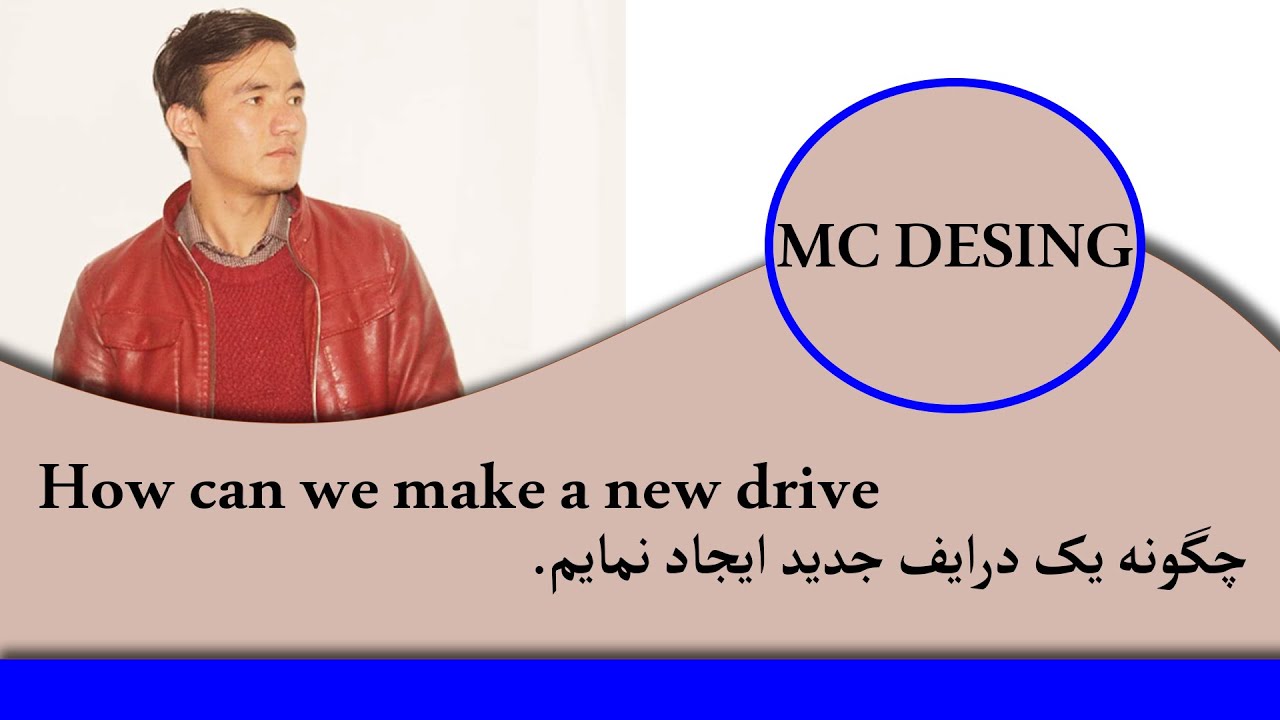 MC DESING

How can we make a new drive

چگونه یک درایف جدید ایجاد نمایم.